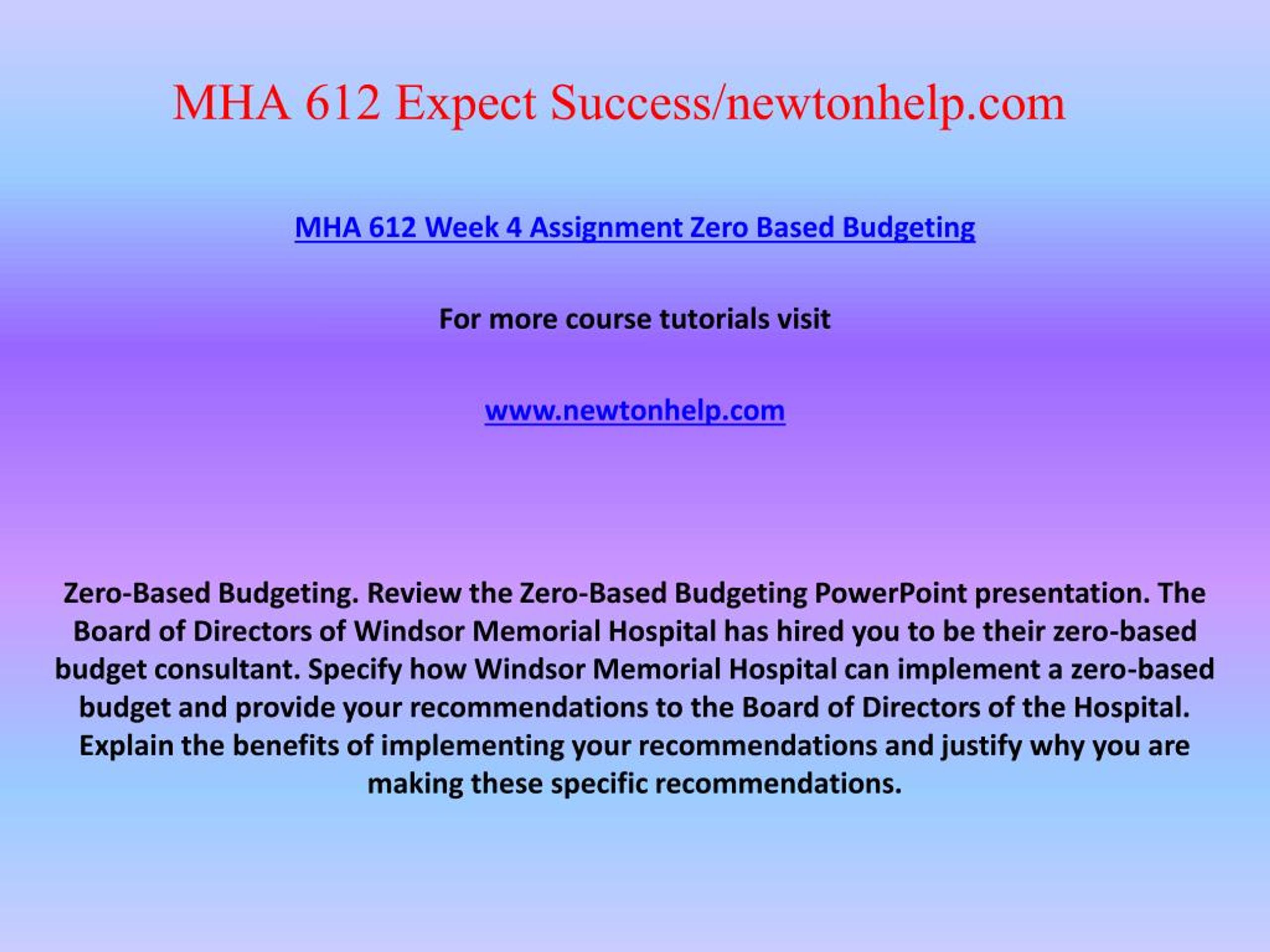 MHA 612 Expect Success/newtonhelp.com

MHA 612 Week 4 Assignment Zero Based Budgeting

For more course tutorials visit

www.newtonhelp.com

Zero-Based Budgeting. Review the Zero-Based Budgeting PowerPoint presentation. The Board of Directors of Windsor Memorial Hospital has hired you to be their zero-based budget consultant. Specify how Windsor Memorial Hospital can implement a zero-based budget and provide your recommendations to the Board of Directors of the Hospital. Explain the benefits of implementing your recommendations and justify why you are making these specific recommendations.